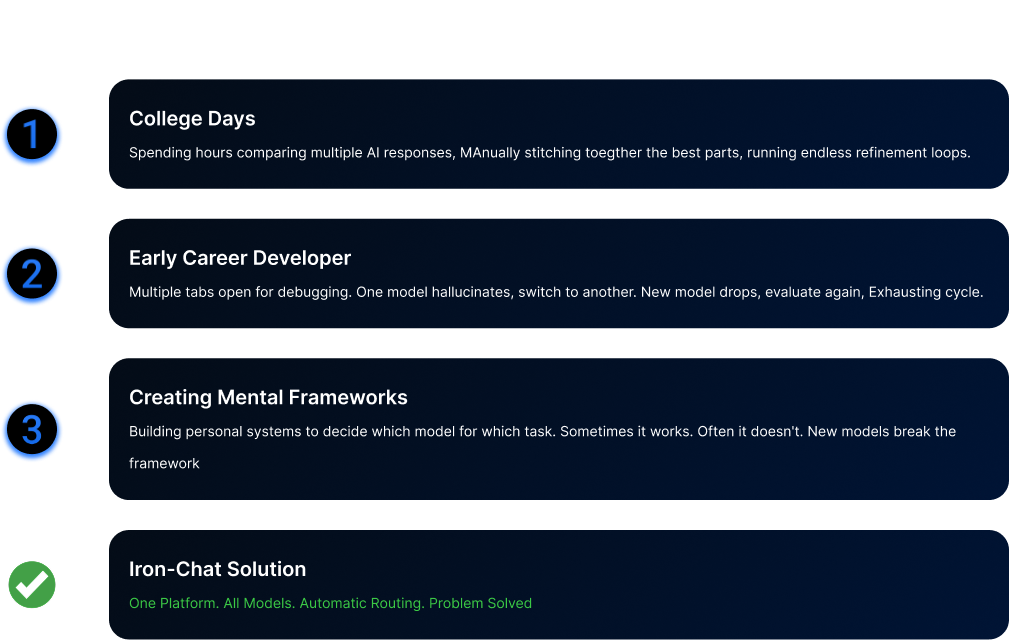 1

College Days

Spending hours comparing multiple AI responses, MAnually stitching toegther the best parts, running endless refinement loops.

2

Early Career Developer

Multiple tabs open for debugging. One model hallucinates, switch to another. New model drops, evaluate again, Exhausting cycle.

3

Creating Mental Frameworks

Building personal systems to decide which model for which task. Sometimes it works. Often it doesn't. New models break the framework

Iron-Chat Solution

One Platform. All Models. Automatic Routing. Problem Solved